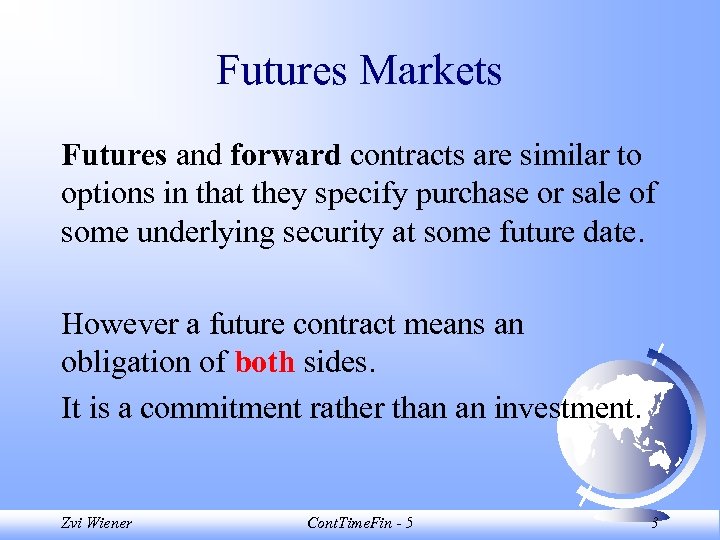 Futures Markets

Futures and forward contracts are similar to options in that they specify purchase or sale of some underlying security at some future date.

However a future contract means an obligation of both sides.

It is a commitment rather than an investment.

Zvi Wiener ContTimeFin - 5 3